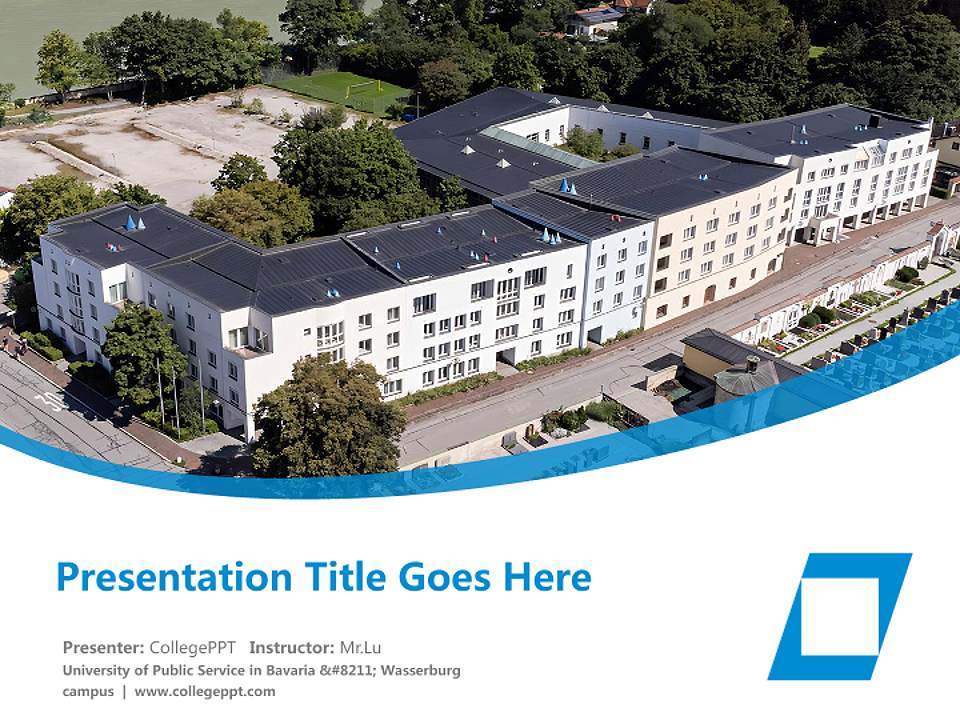 Presentation Title Goes Here

Presenter: CollegePPT Instructor: Mr.Lu
University of Public Service in Bavaria &#8211; Wasserburg campus | www.collegeppt.com